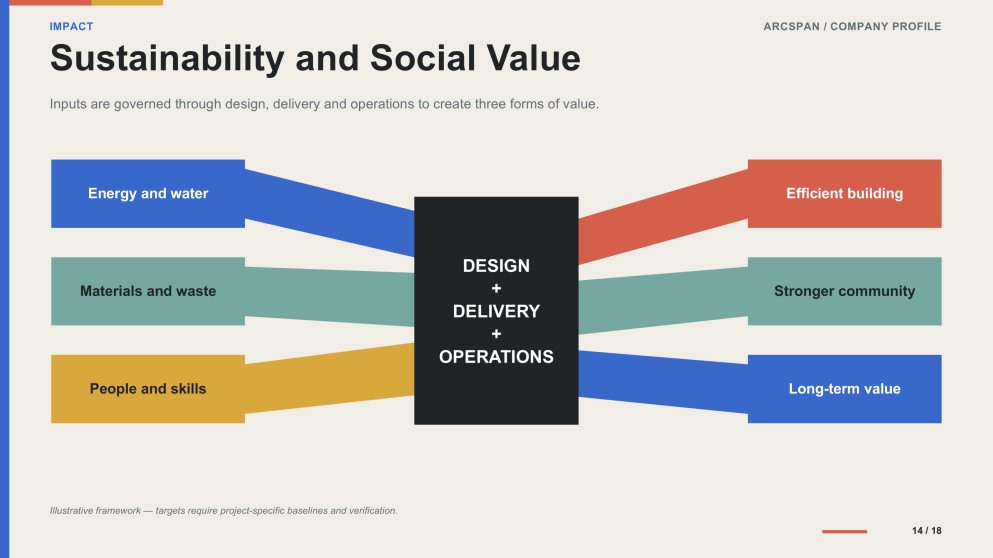 IMPACT

ARCSPAN / COMPANY PROFILE

Sustainability and Social Value

Inputs are governed through design, delivery and operations to create three forms of value.

Energy and water

Materials and waste

People and skills

DESIGN
+
DELIVERY
+
OPERATIONS

Efficient building

Stronger community

Long-term value

Illustrative framework — targets require project-specific baselines and verification.

14 / 18